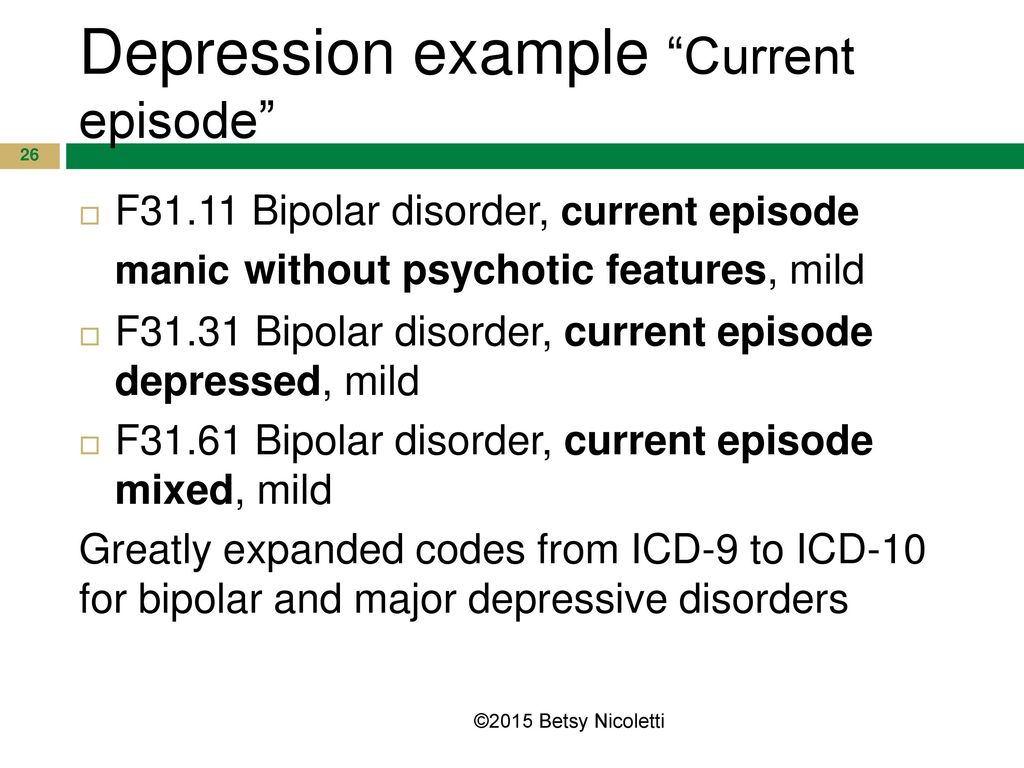 Depression example “Current episode”

26

F31.11 Bipolar disorder, current episode manic without psychotic features, mild

F31.31 Bipolar disorder, current episode depressed, mild

F31.61 Bipolar disorder, current episode mixed, mild

Greatly expanded codes from ICD-9 to ICD-10 for bipolar and major depressive disorders

©2015 Betsy Nicoletti